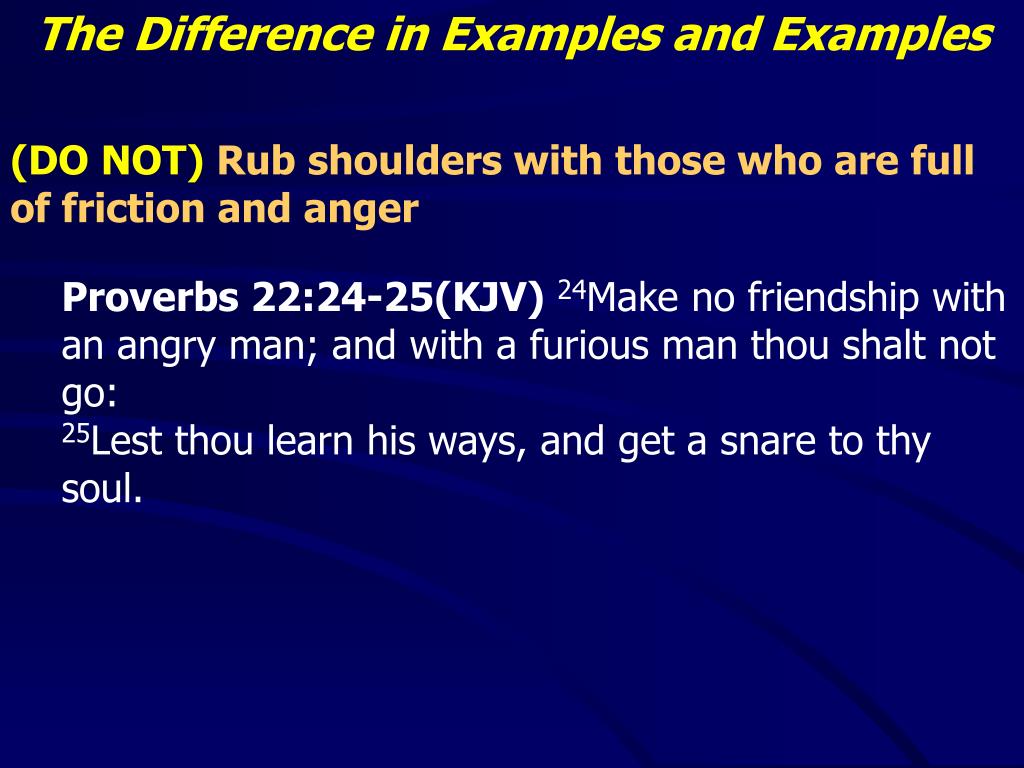 The Difference in Examples and Examples

(DO NOT) Rub shoulders with those who are full of friction and anger

Proverbs 22:24-25(KJV) $^{24}$Make no friendship with an angry man; and with a furious man thou shalt not go:
$^{25}$Lest thou learn his ways, and get a snare to thy soul.